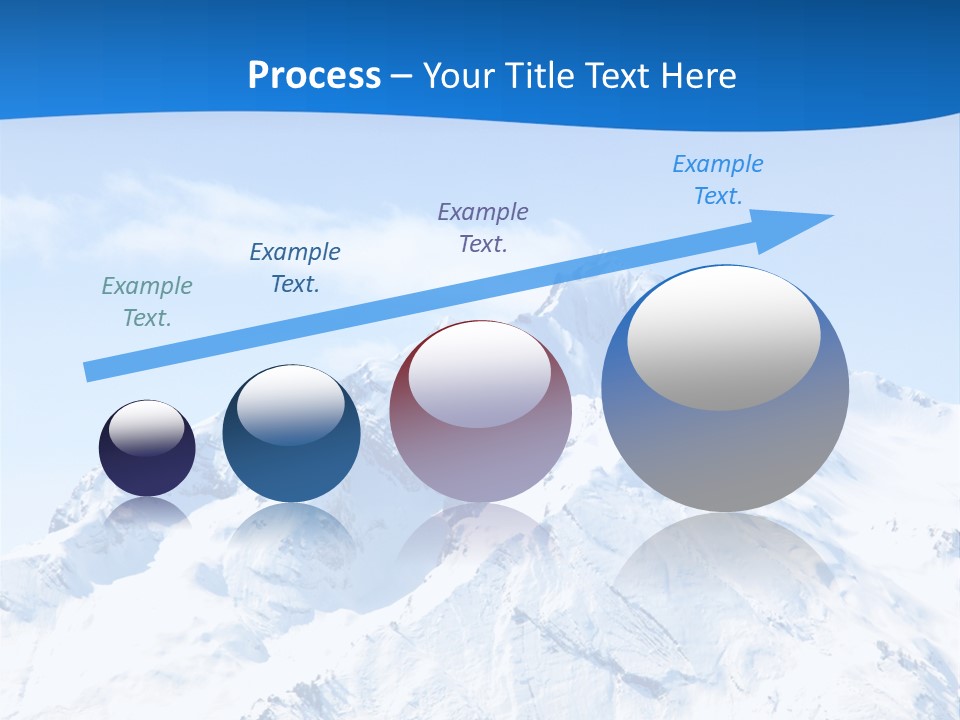 Process – Your Title Text Here

Example Text.

Example Text.

Example Text.

Example Text.